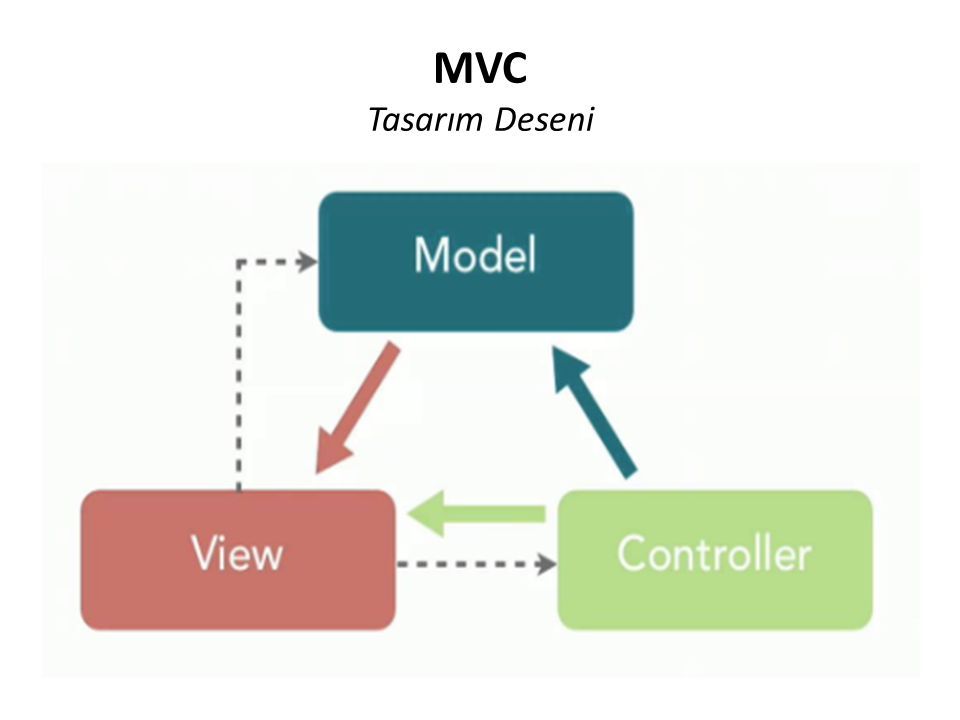 MVC
Tasarım Deseni

Model

View

Controller